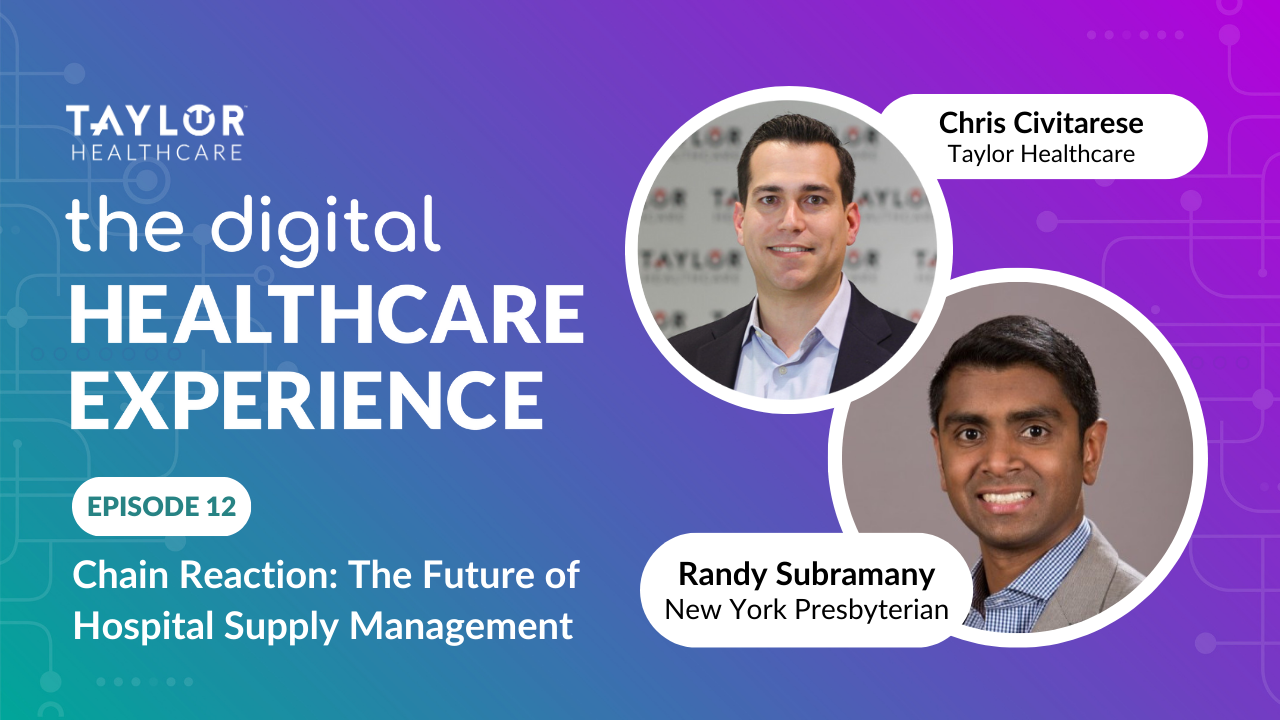 TAYLOR
HEALTHCARE

the digital
HEALTHCARE
EXPERIENCE

EPISODE 12

Chain Reaction: The Future of Hospital Supply Management

Chris Civitarese
Taylor Healthcare

Randy Subramany
New York Presbyterian